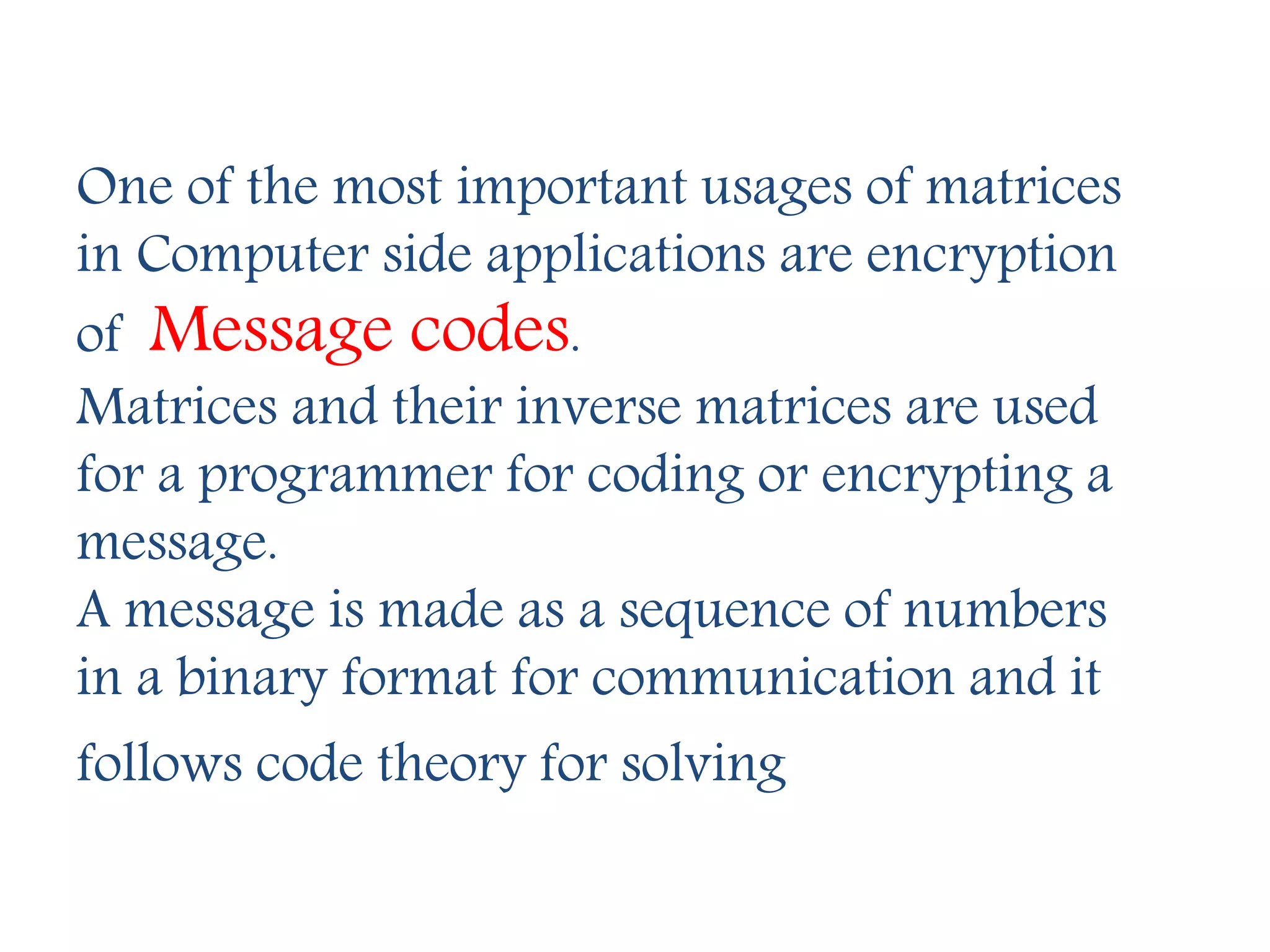 One of the most important usages of matrices in Computer side applications are encryption of Message codes.

Matrices and their inverse matrices are used for a programmer for coding or encrypting a message.

A message is made as a sequence of numbers in a binary format for communication and it follows code theory for solving